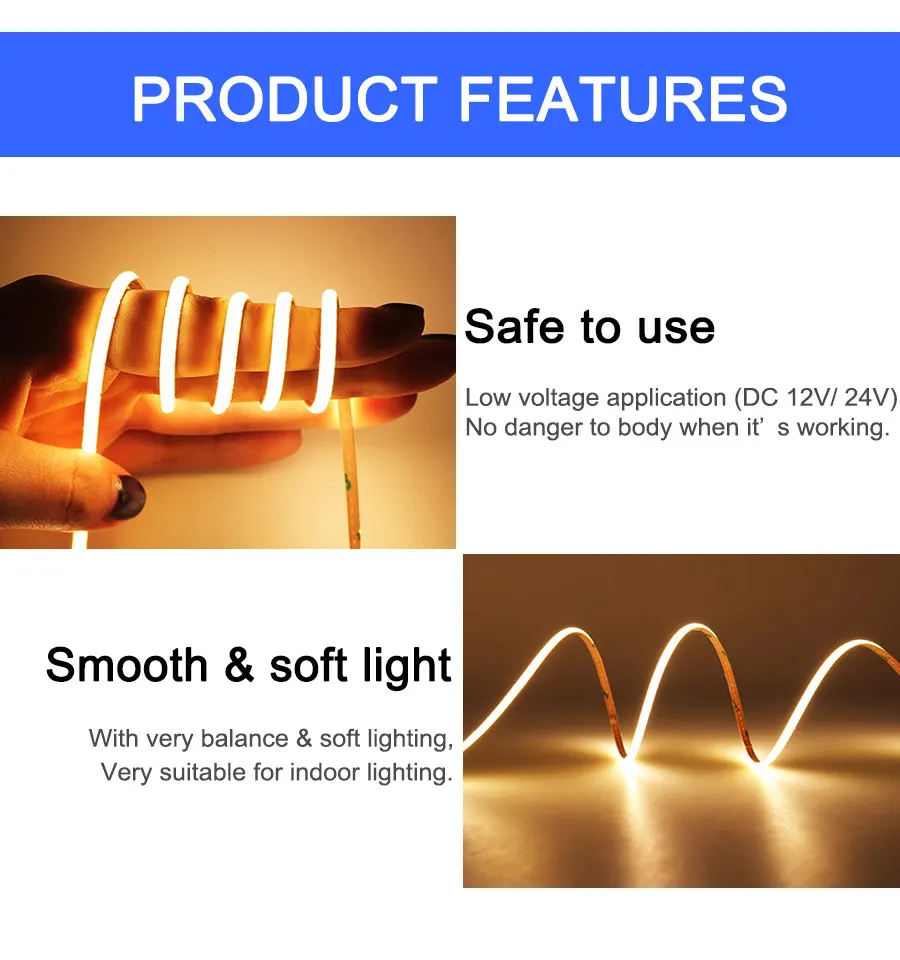 PRODUCT FEATURES

Safe to use

Low voltage application (DC 12V/ 24V)
No danger to body when it’s working.

Smooth & soft light

With very balance & soft lighting,
Very suitable for indoor lighting.